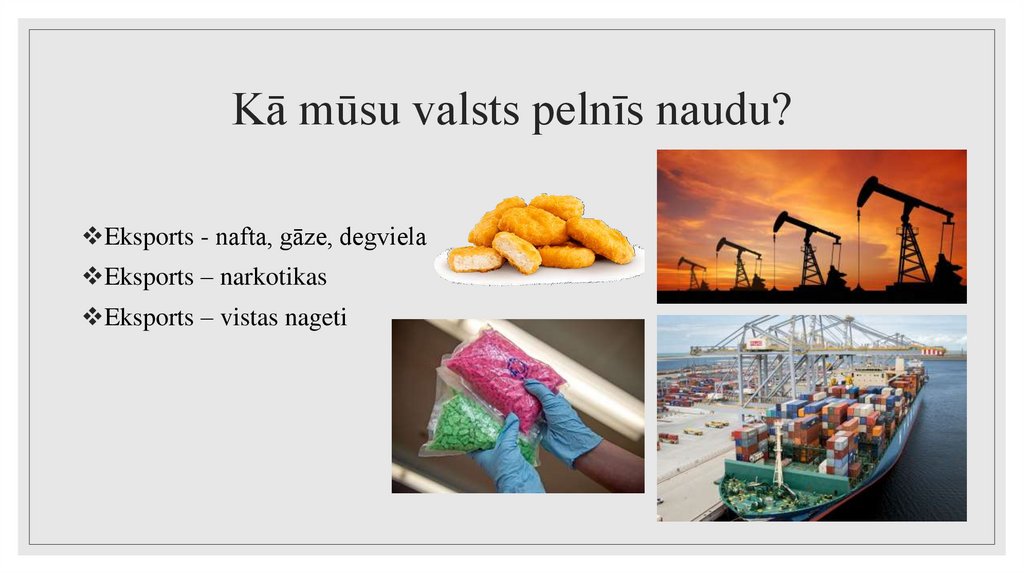 Kā mūsu valsts pelnīs naudu?

❖Eksports - nafta, gāze, degviela
❖Eksports – narkotikas
❖Eksports – vistas nageti